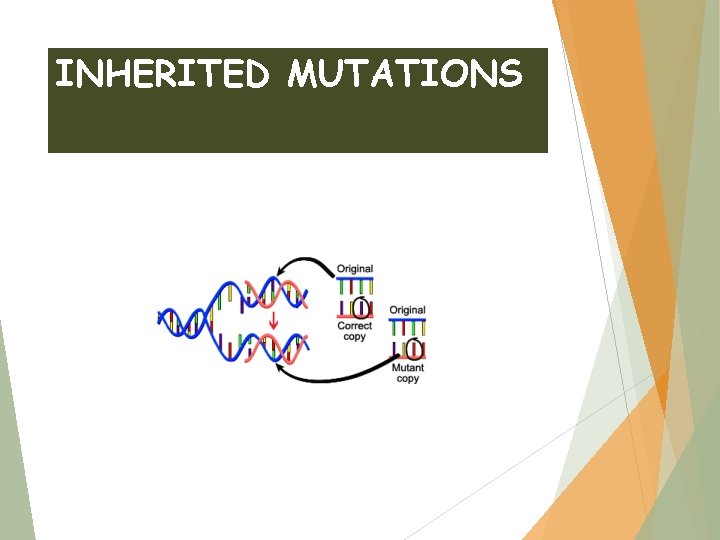 INHERITED MUTATIONS

Original

Correct copy

Original

Mutant copy